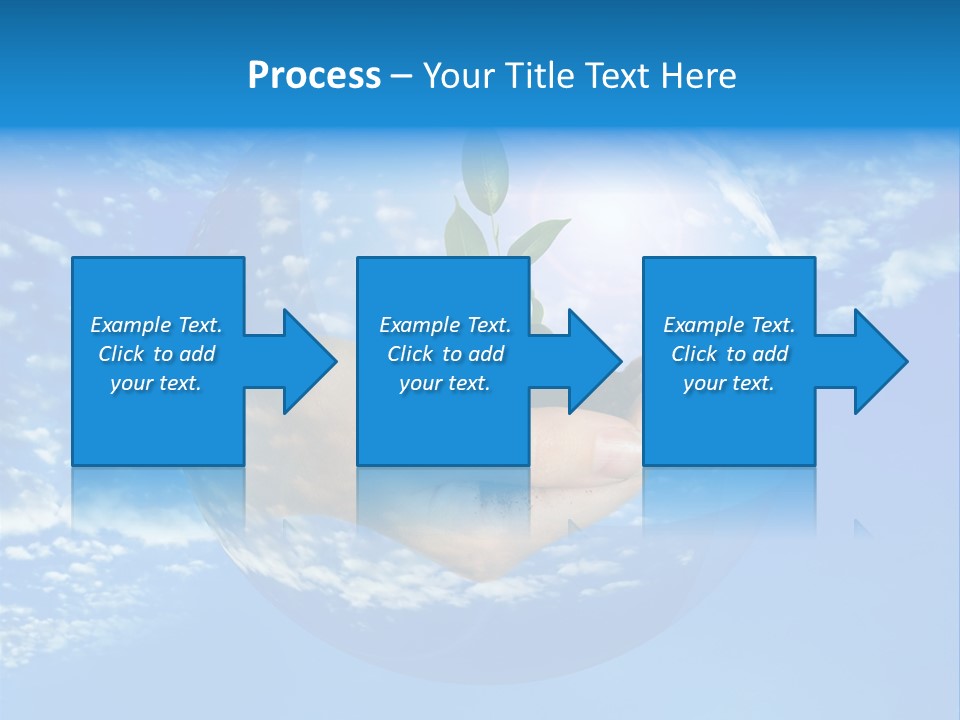 Process – Your Title Text Here

Example Text. Click to add your text.

Example Text. Click to add your text.

Example Text. Click to add your text.